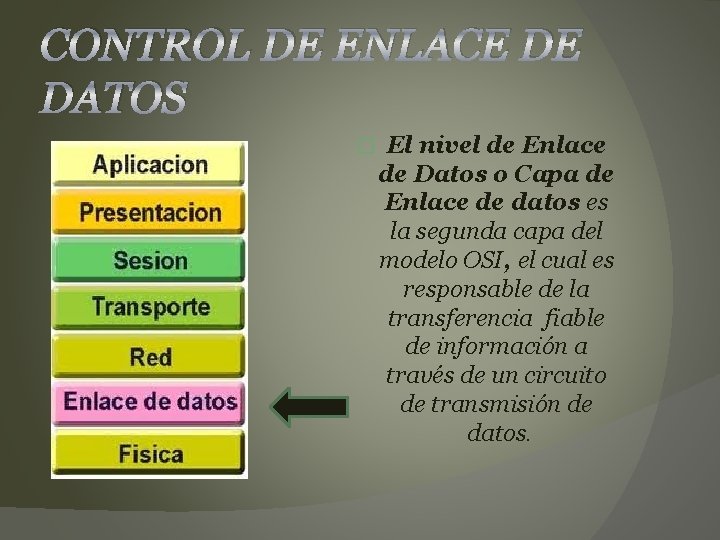 CONTROL DE ENLACE DE DATOS

Aplicacion

Presentacion

Sesion

Transporte

Red

Enlace de datos

Fisica

El nivel de Enlace de Datos o Capa de Enlace de datos es la segunda capa del modelo OSI, el cual es responsable de la transferencia fiable de información a través de un circuito de transmisión de datos.